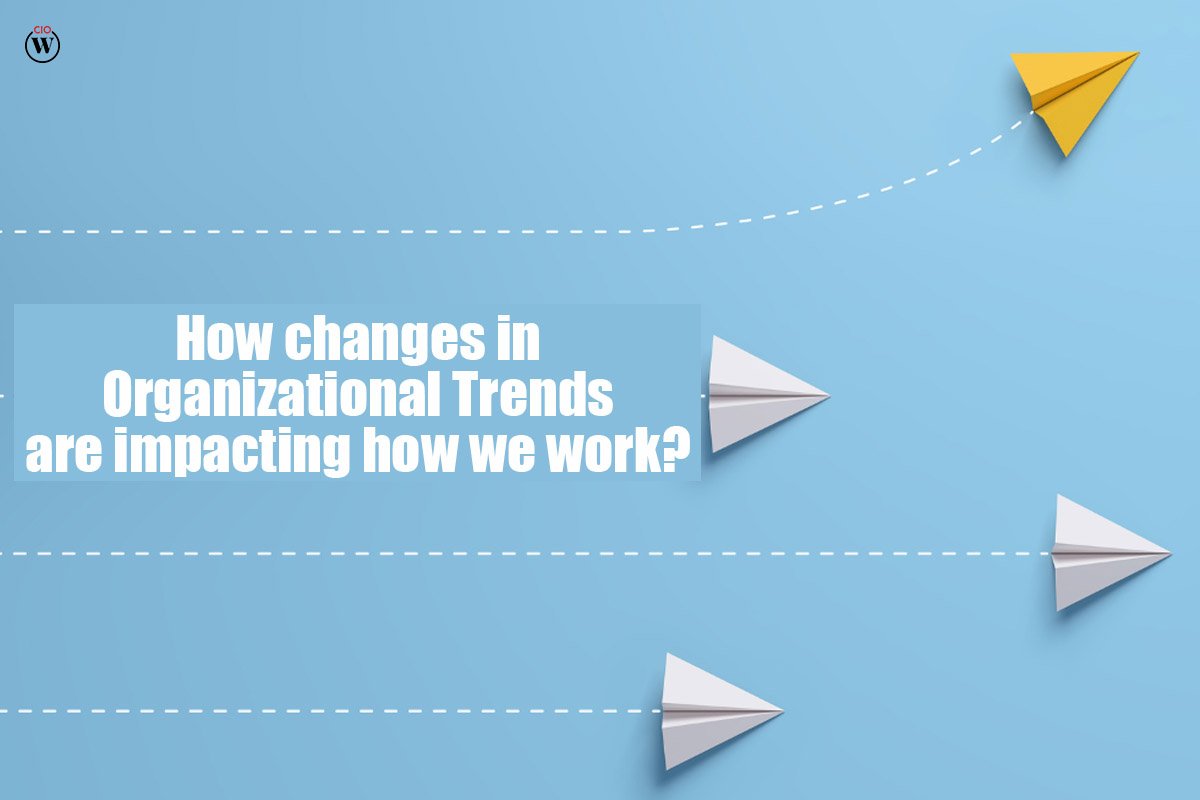 CIO
W

How changes in Organizational Trends are impacting how we work?